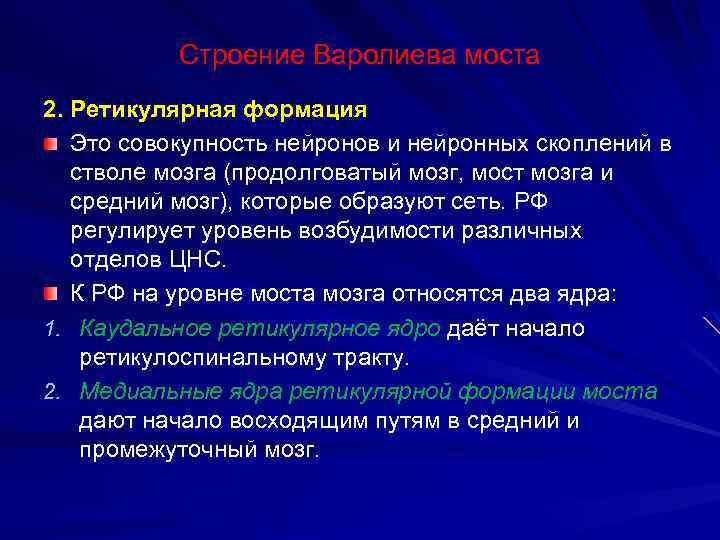 Строение Варолиева моста

2. Ретикулярная формация

Это совокупность нейронов и нейронных скоплений в стволе мозга (продолговатый мозг, мост мозга и средний мозг), которые образуют сеть. РФ регулирует уровень возбудимости различных отделов ЦНС.

К РФ на уровне моста мозга относятся два ядра:

1. Каудальное ретикулярное ядро даёт начало ретикулоспинальному тракту.

2. Медиальные ядра ретикулярной формации моста дают начало восходящим путям в средний и промежуточный мозг.